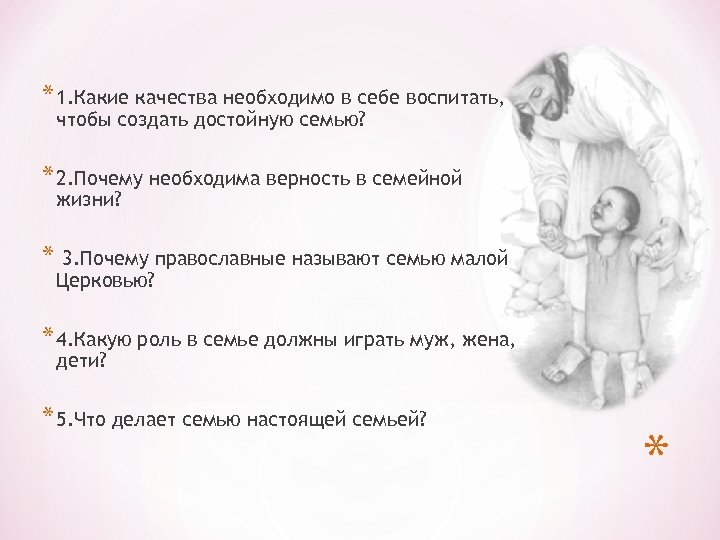 * 1.Какие качества необходимо в себе воспитать, чтобы создать достойную семью?

* 2.Почему необходима верность в семейной жизни?

* 3.Почему православные называют семью малой Церковью?

* 4.Какую роль в семье должны играть муж, жена, дети?

* 5.Что делает семью настоящей семьей?

*